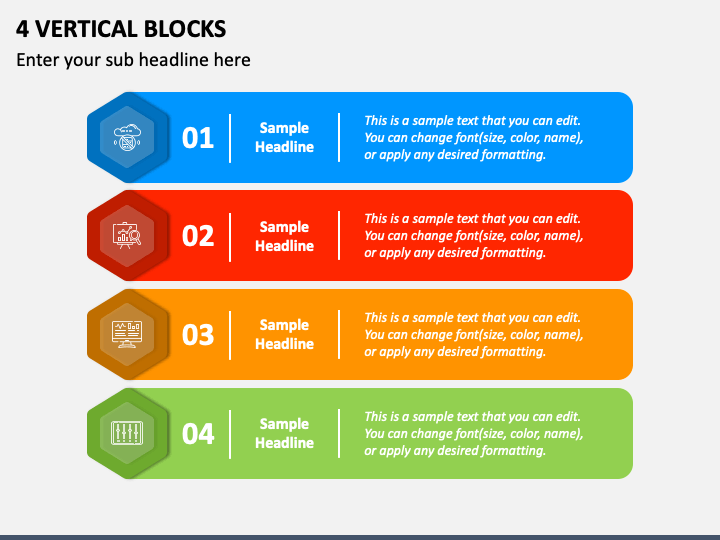 4 VERTICAL BLOCKS

Enter your sub headline here

01

Sample Headline

This is a sample text that you can edit. You can change font(size, color, name), or apply any desired formatting.

02

Sample Headline

This is a sample text that you can edit. You can change font(size, color, name), or apply any desired formatting.

03

Sample Headline

This is a sample text that you can edit. You can change font(size, color, name), or apply any desired formatting.

04

Sample Headline

This is a sample text that you can edit. You can change font(size, color, name), or apply any desired formatting.